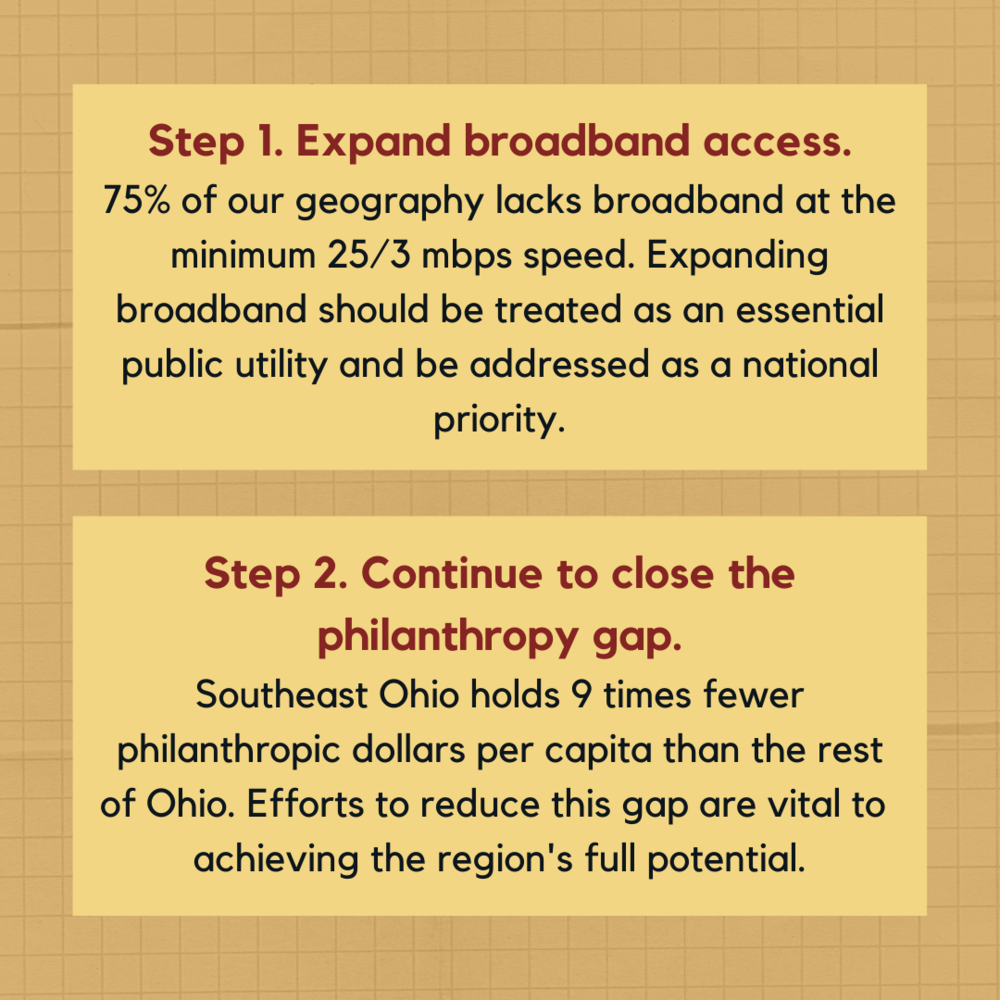 Step 1. Expand broadband access.
75% of our geography lacks broadband at the minimum 25/3 mbps speed. Expanding broadband should be treated as an essential public utility and be addressed as a national priority.

Step 2. Continue to close the philanthropy gap.
Southeast Ohio holds 9 times fewer philanthropic dollars per capita than the rest of Ohio. Efforts to reduce this gap are vital to achieving the region's full potential.